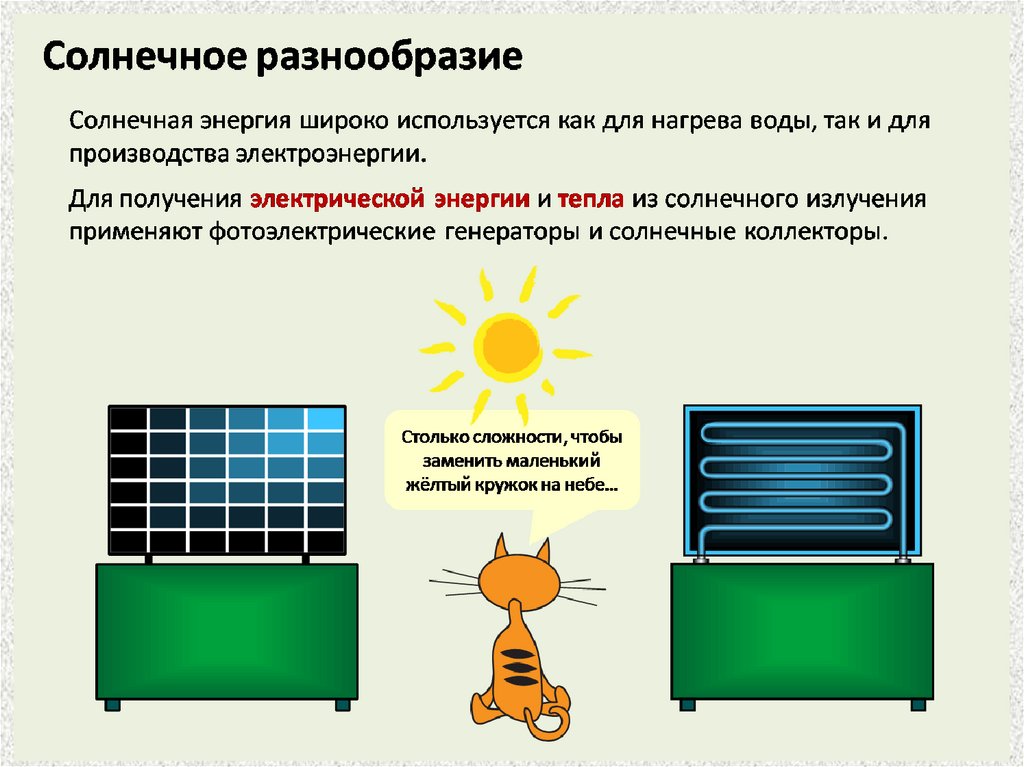 Солнечное разнообразие

Солнечная энергия широко используется как для нагрева воды, так и для производства электроэнергии.

Для получения электрической энергии и тепла из солнечного излучения применяют фотоэлектрические генераторы и солнечные коллекторы.

Столько сложности, чтобы заменить маленький жёлтый кружок на небе...